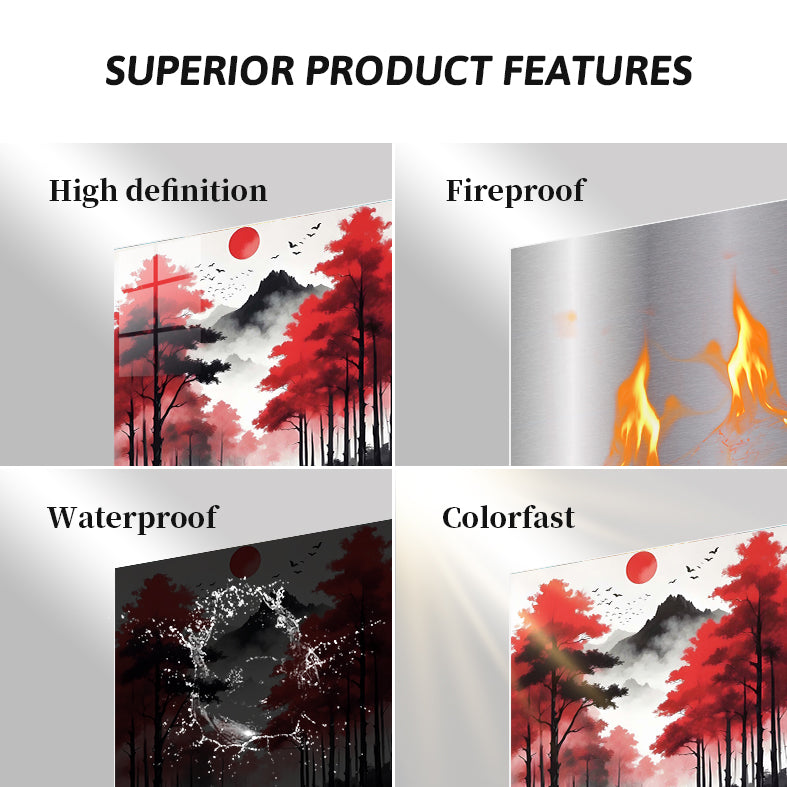 SUPERIOR PRODUCT FEATURES

High definition

Fireproof

Waterproof

Colorfast